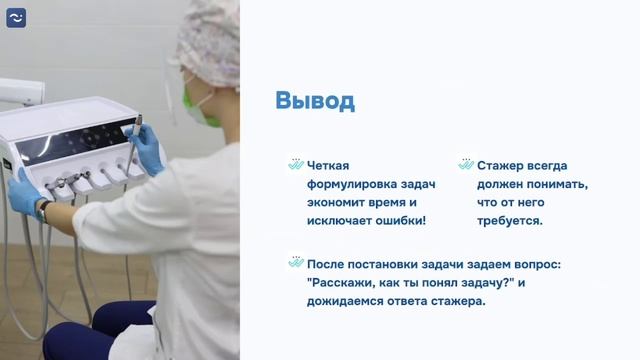 Вывод

Четкая формулировка задач экономит время и исключает ошибки!

Стажер всегда должен понимать, что от него требуется.

После постановки задачи задаем вопрос: "Расскажи, как ты понял задачу?" и дожидаемся ответа стажера.